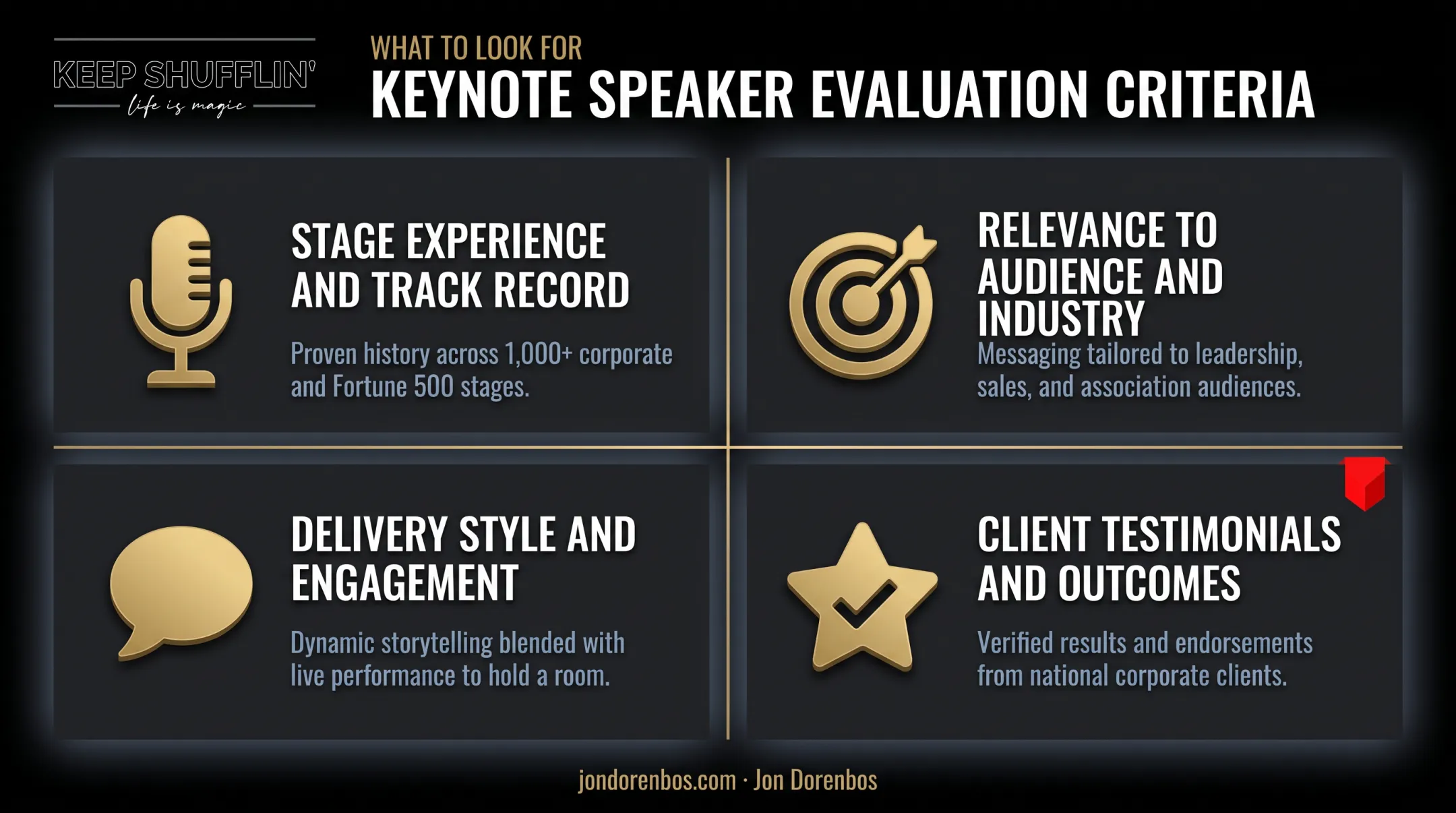 KEEP SHUFFLIN'
life is magic

WHAT TO LOOK FOR
KEYNOTE SPEAKER EVALUATION CRITERIA

STAGE EXPERIENCE AND TRACK RECORD

Proven history across 1,000+ corporate and Fortune 500 stages.

RELEVANCE TO AUDIENCE AND INDUSTRY

Messaging tailored to leadership, sales, and association audiences.

DELIVERY STYLE AND ENGAGEMENT

Dynamic storytelling blended with live performance to hold a room.

CLIENT TESTIMONIALS AND OUTCOMES

Verified results and endorsements from national corporate clients.

jondorenbos.com · Jon Dorenbos